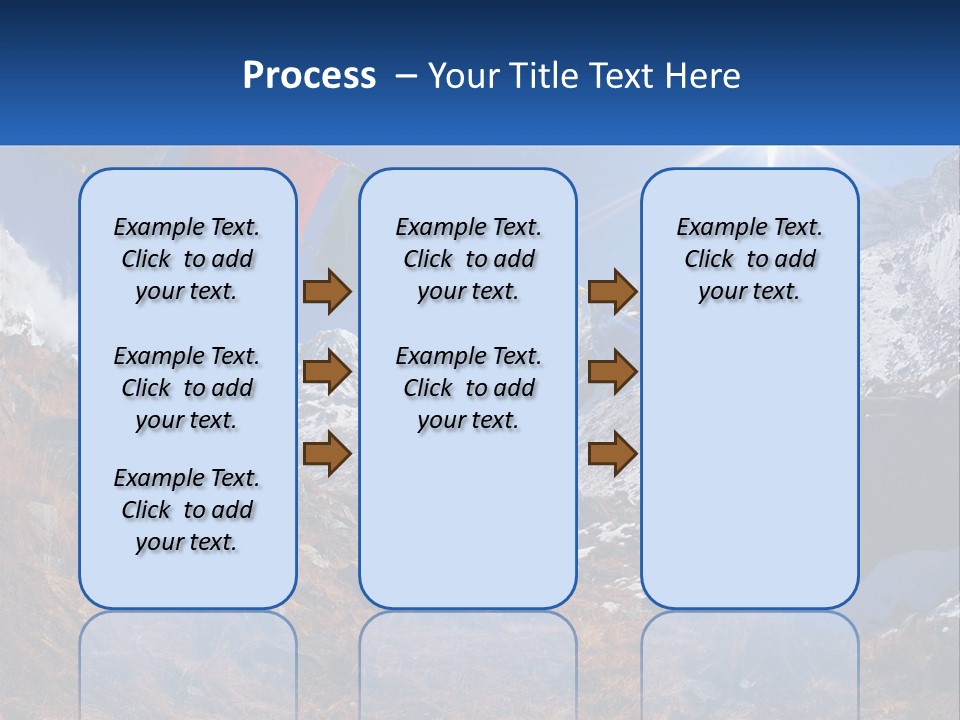 Process – Your Title Text Here

Example Text. Click to add your text.

Example Text. Click to add your text.

Example Text. Click to add your text.

Example Text. Click to add your text.

Example Text. Click to add your text.

Example Text. Click to add your text.